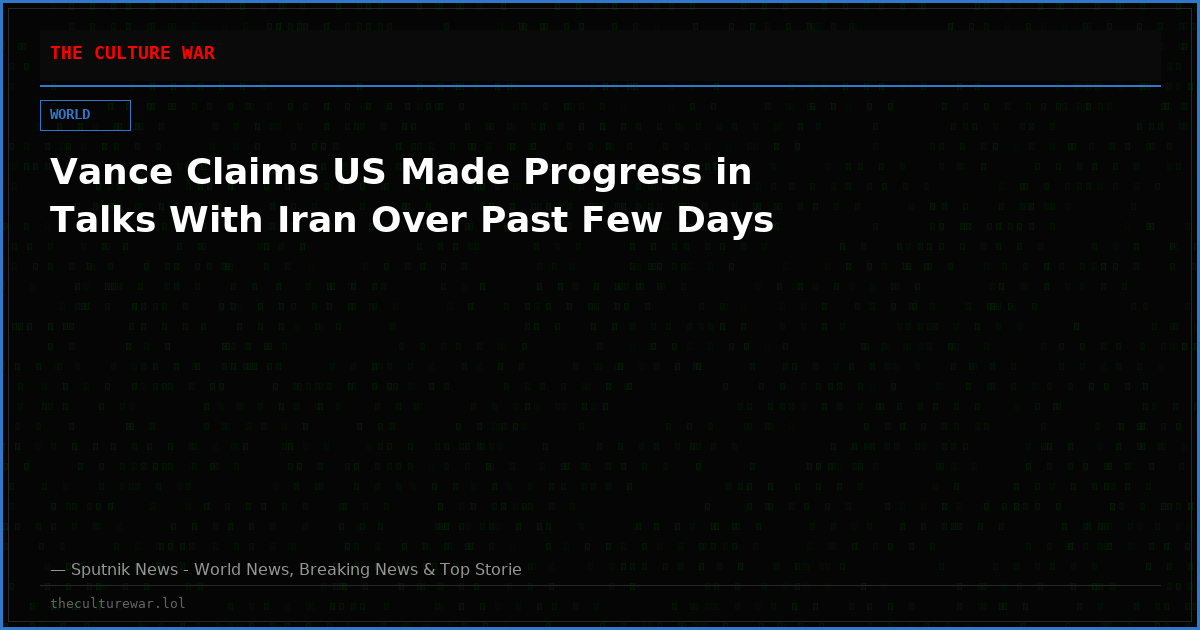 THE CULTURE WAR

WORLD

Vance Claims US Made Progress in Talks With Iran Over Past Few Days

— Sputnik News - World News, Breaking News & Top Storie

theculturewar.lol